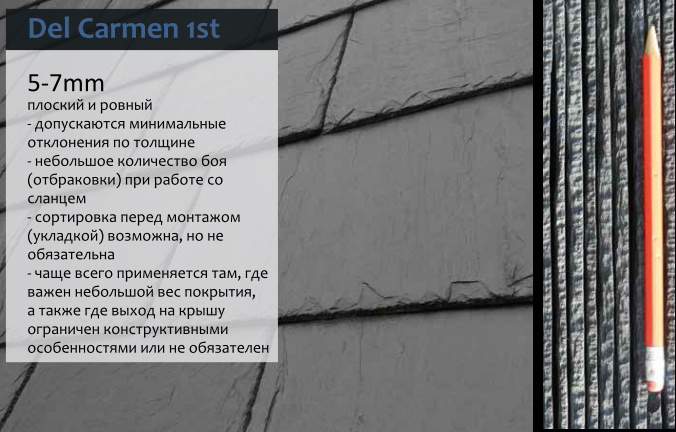 Del Carmen 1st

5-7mm
плоский и ровный
- допускаются минимальные отклонения по толщине
- небольшое количество боя (отбраковки) при работе со сланцем
- сортировка перед монтажом (укладкой) возможна, но не обязательна
- чаще всего применяется там, где важен небольшой вес покрытия, а также где выход на крышу ограничен конструктивными особенностями или не обязателен